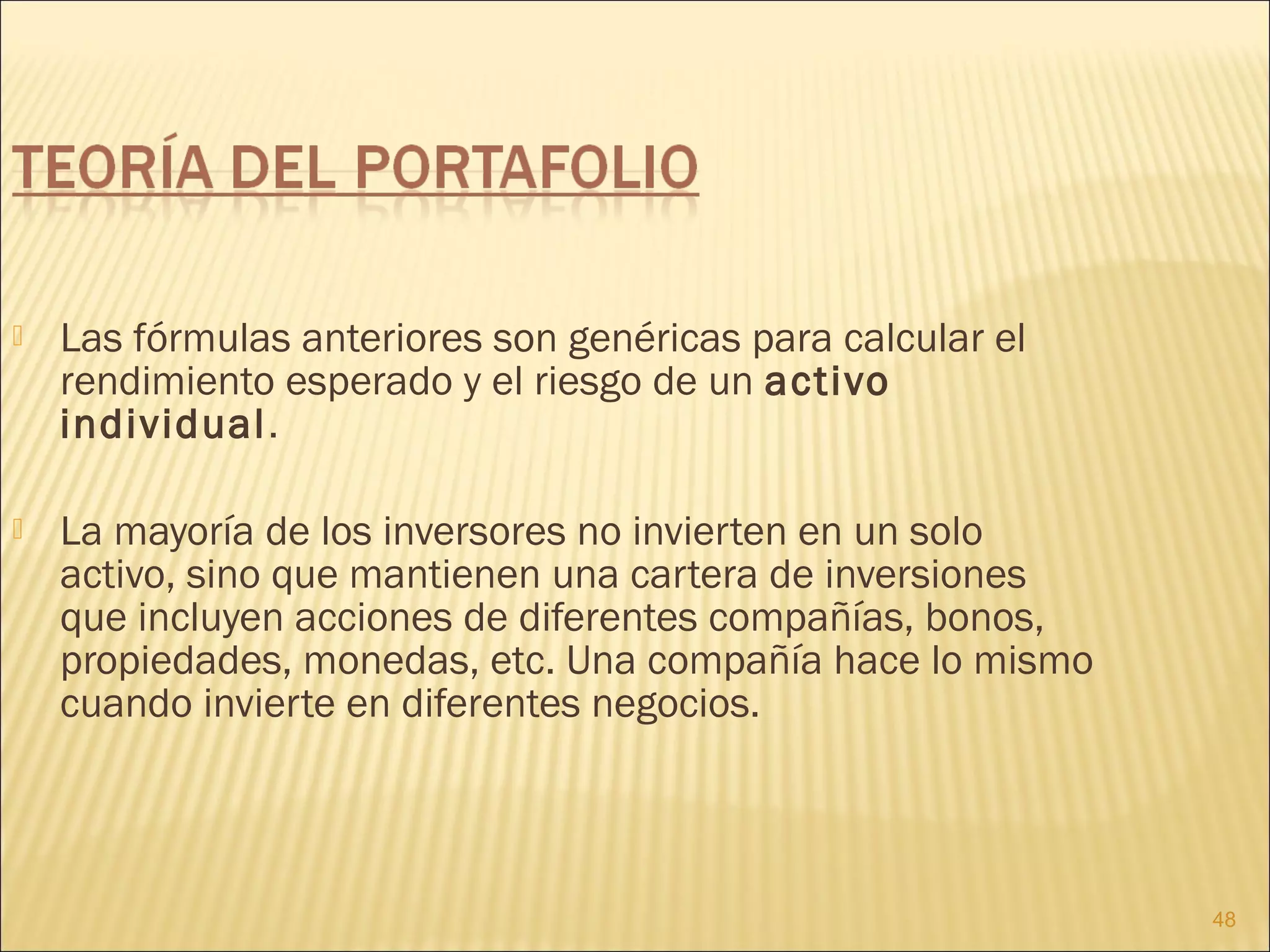 TEORÍA DEL PORTAFOLIO

Las fórmulas anteriores son genéricas para calcular el rendimiento esperado y el riesgo de un activo individual.

La mayoría de los inversores no invierten en un solo activo, sino que mantienen una cartera de inversiones que incluyen acciones de diferentes compañías, bonos, propiedades, monedas, etc. Una compañía hace lo mismo cuando invierte en diferentes negocios.

48